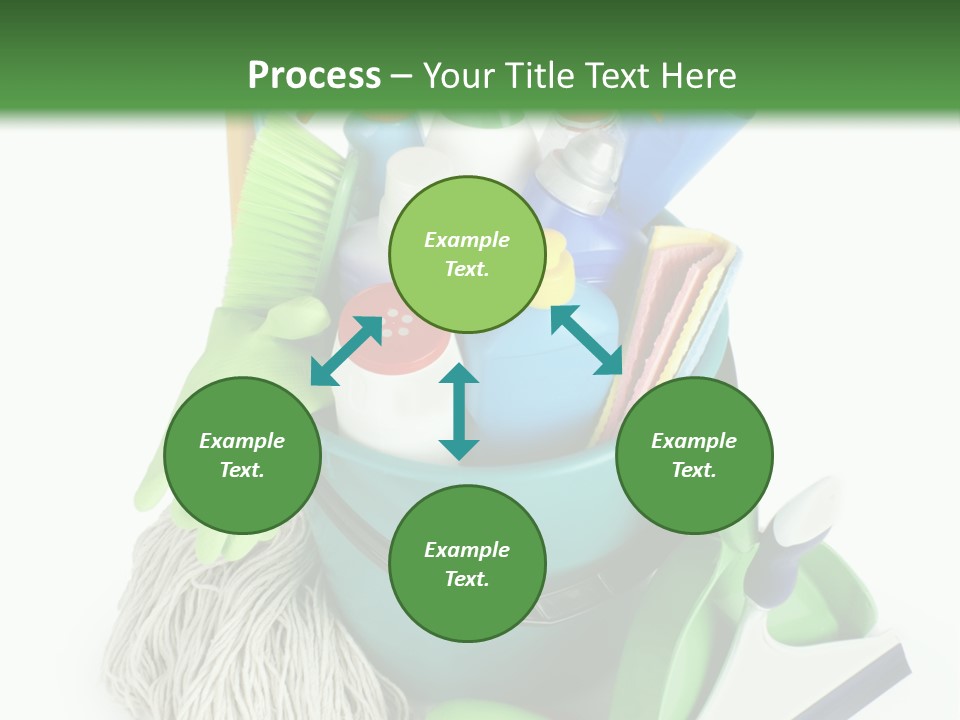 Process – Your Title Text Here

Example Text.

Example Text.

Example Text.

Example Text.